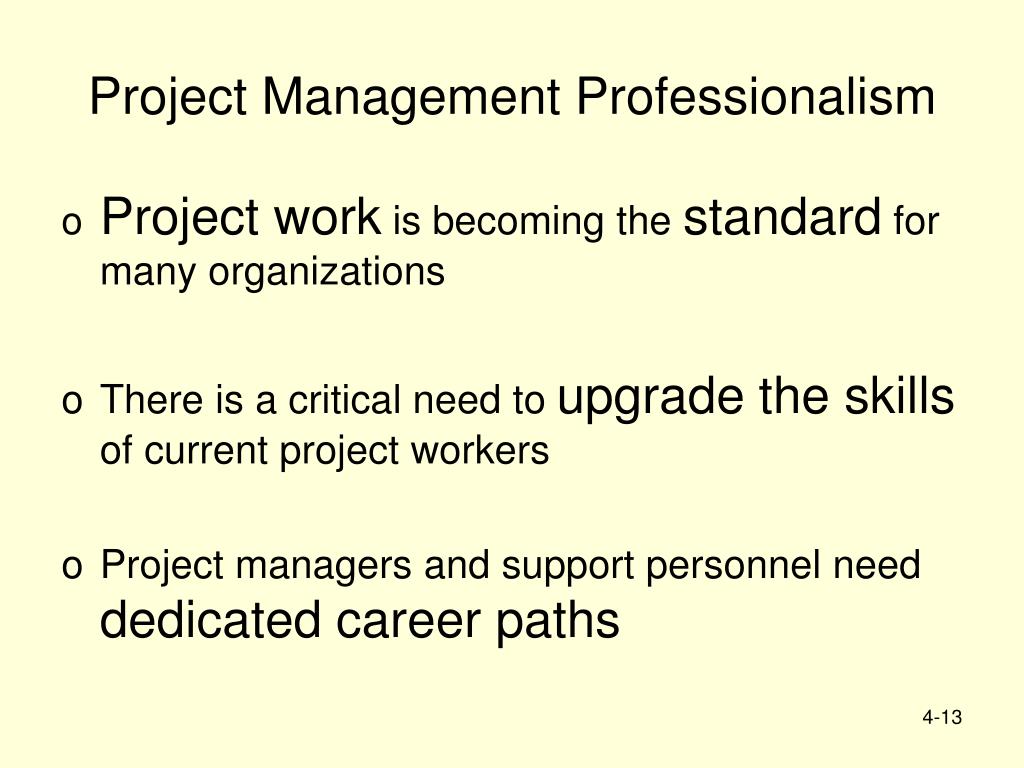 Project Management Professionalism

o Project work is becoming the standard for many organizations

o There is a critical need to upgrade the skills of current project workers

o Project managers and support personnel need dedicated career paths

4-13